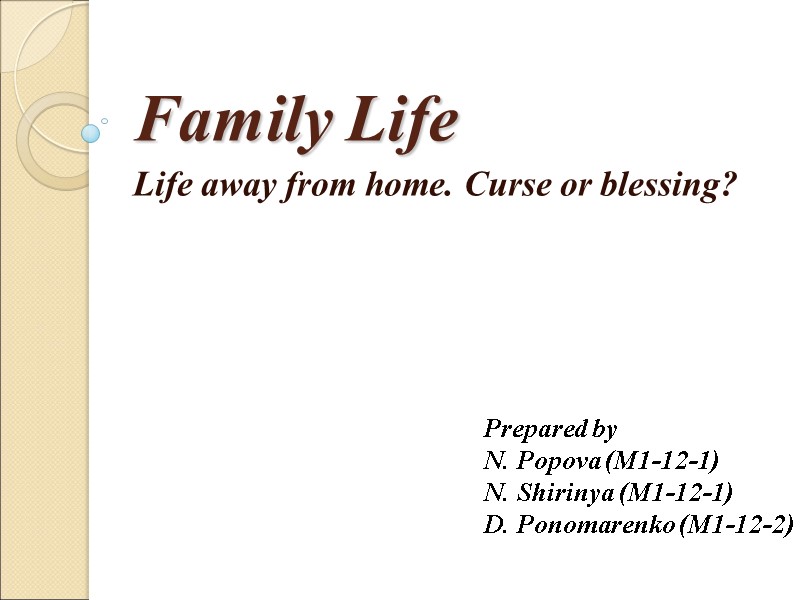 Family Life

Life away from home. Curse or blessing?

Prepared by
N. Popova (M1-12-1)
N. Shirinya (M1-12-1)
D. Ponomarenko (M1-12-2)